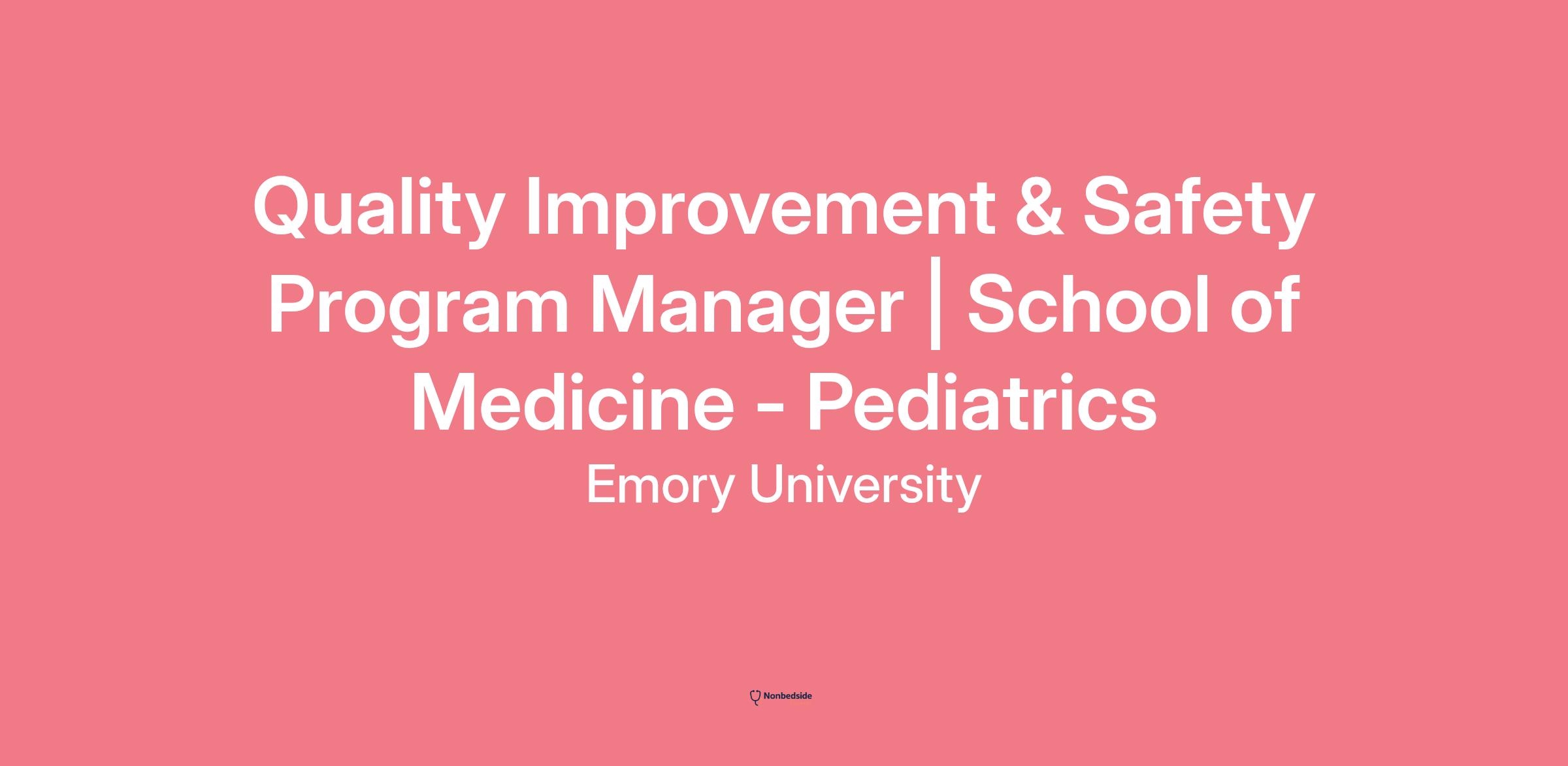 Quality Improvement & Safety Program Manager | School of Medicine - Pediatrics

Emory University

Nonbedside